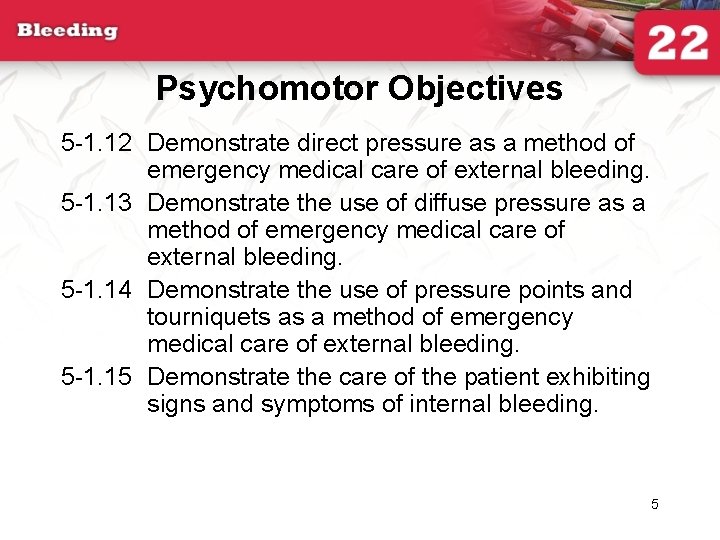 Bleeding

22

Psychomotor Objectives

5-1.12 Demonstrate direct pressure as a method of emergency medical care of external bleeding.

5-1.13 Demonstrate the use of diffuse pressure as a method of emergency medical care of external bleeding.

5-1.14 Demonstrate the use of pressure points and tourniquets as a method of emergency medical care of external bleeding.

5-1.15 Demonstrate the care of the patient exhibiting signs and symptoms of internal bleeding.

5